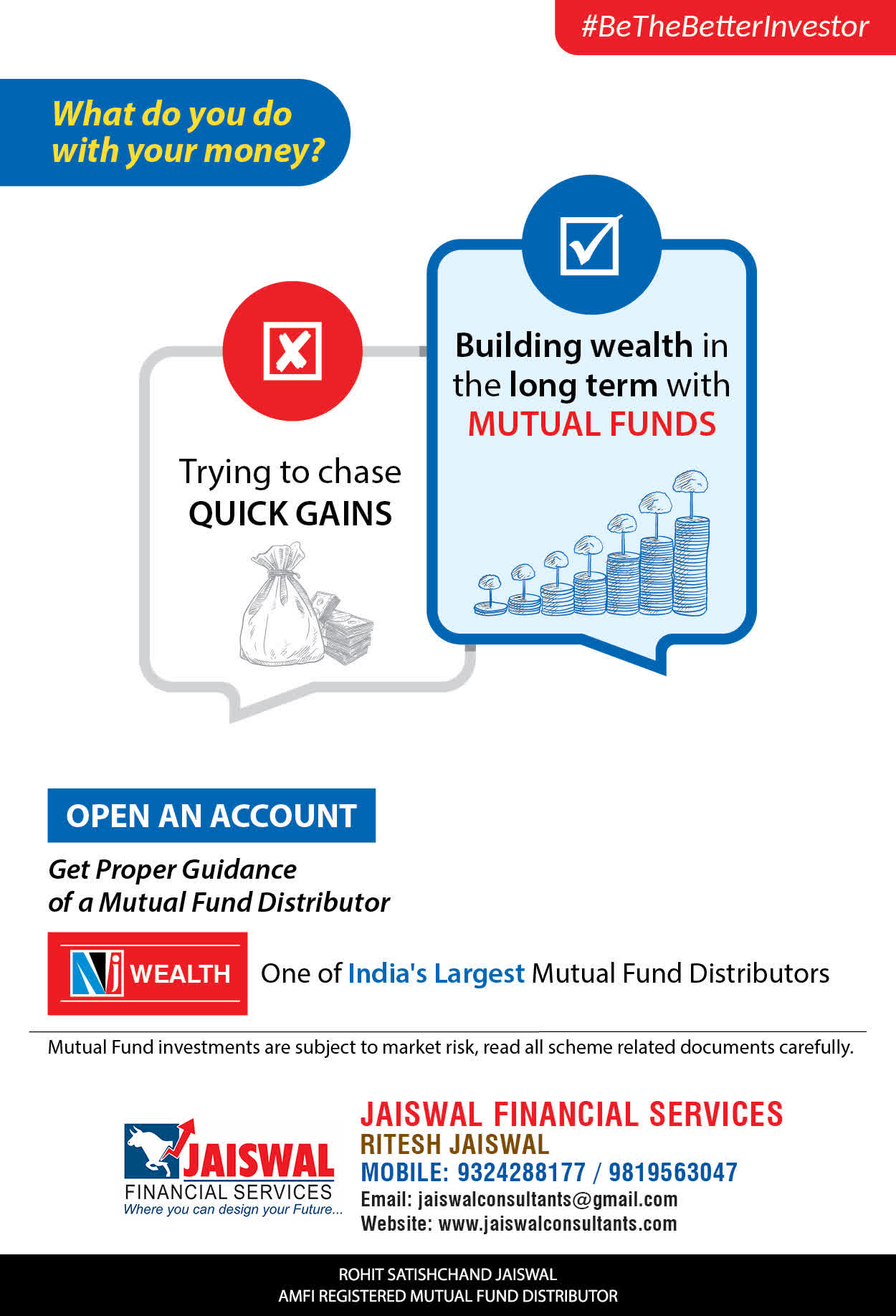 #BeTheBetterInvestor

What do you do with your money?

Trying to chase QUICK GAINS

Building wealth in the long term with MUTUAL FUNDS

OPEN AN ACCOUNT

Get Proper Guidance of a Mutual Fund Distributor

NJ WEALTH

One of India's Largest Mutual Fund Distributors

Mutual Fund investments are subject to market risk, read all scheme related documents carefully.

JAISWAL FINANCIAL SERVICES
Where you can design your Future...

JAISWAL FINANCIAL SERVICES
RITESH JAISWAL
MOBILE: 9324288177 / 9819563047
Email: jaiswalconsultants@gmail.com
Website: www.jaiswalconsultants.com

ROHIT SATISHCHAND JAISWAL
AMFI REGISTERED MUTUAL FUND DISTRIBUTOR